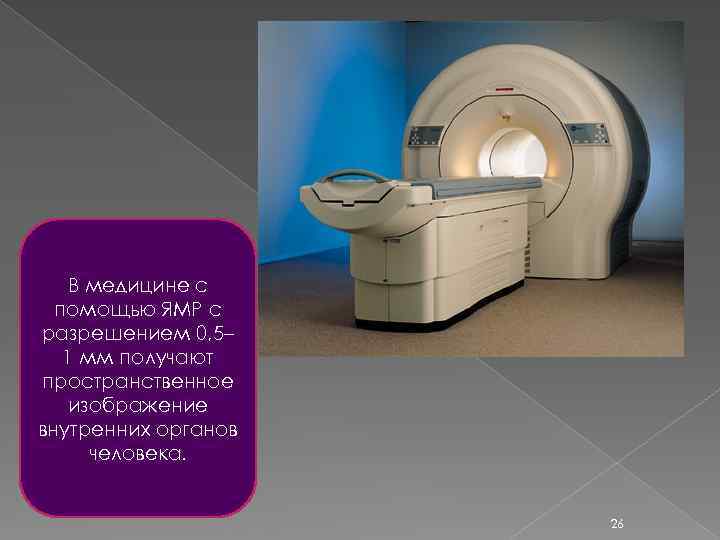 В медицине с помощью ЯМР с разрешением 0,5–1 мм получают пространственное изображение внутренних органов человека.

26